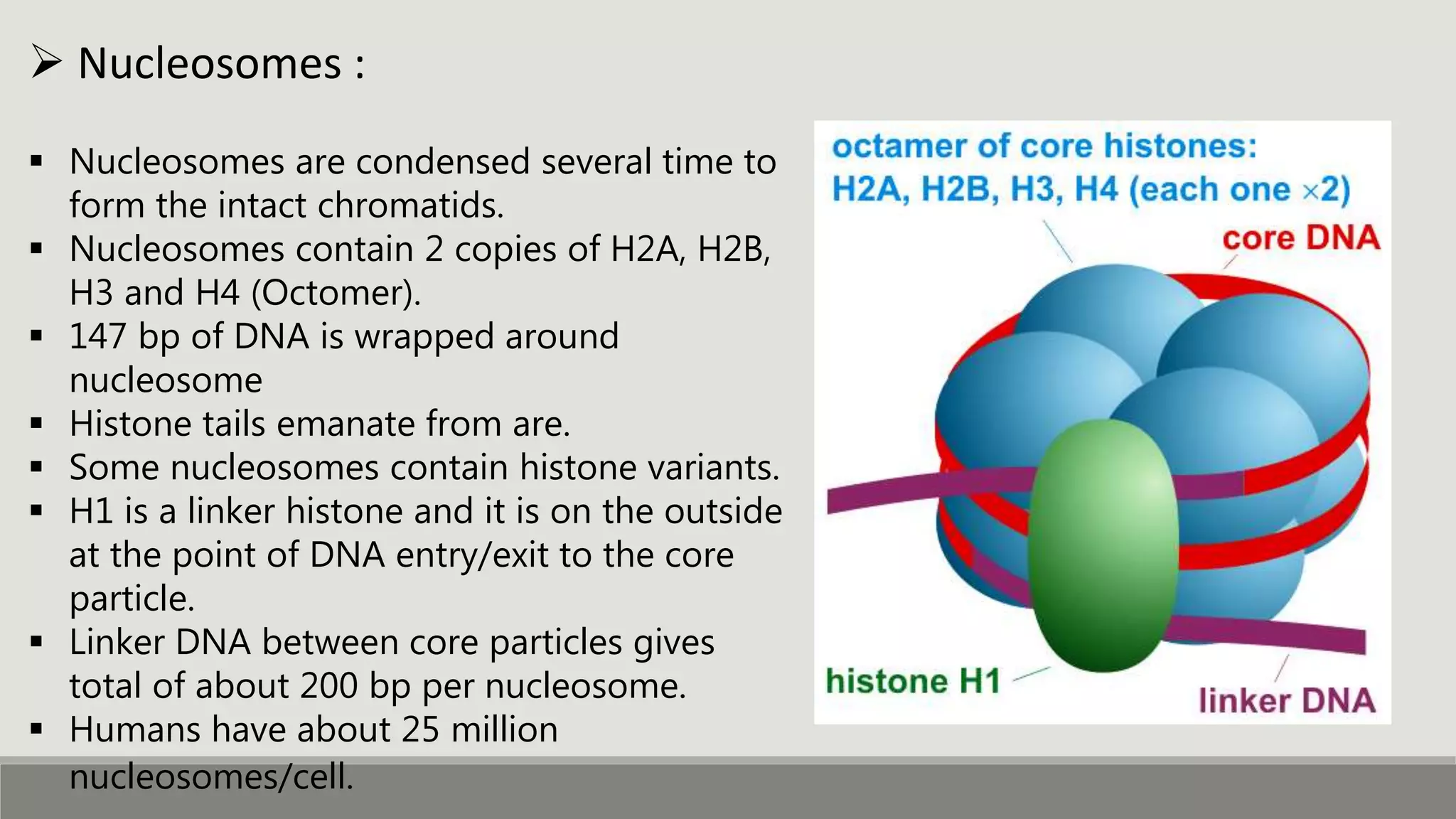 ➢ Nucleosomes :

▪ Nucleosomes are condensed several time to form the intact chromatids.
▪ Nucleosomes contain 2 copies of H2A, H2B, H3 and H4 (Octomer).
▪ 147 bp of DNA is wrapped around nucleosome
▪ Histone tails emanate from are.
▪ Some nucleosomes contain histone variants.
▪ H1 is a linker histone and it is on the outside at the point of DNA entry/exit to the core particle.
▪ Linker DNA between core particles gives total of about 200 bp per nucleosome.
▪ Humans have about 25 million nucleosomes/cell.

octamer of core histones: H2A, H2B, H3, H4 (each one ×2)

core DNA

histone H1

linker DNA